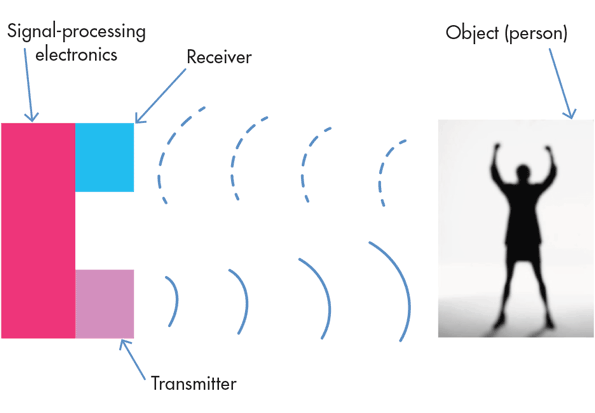 Signal-processing electronics

Receiver

Object (person)

Transmitter